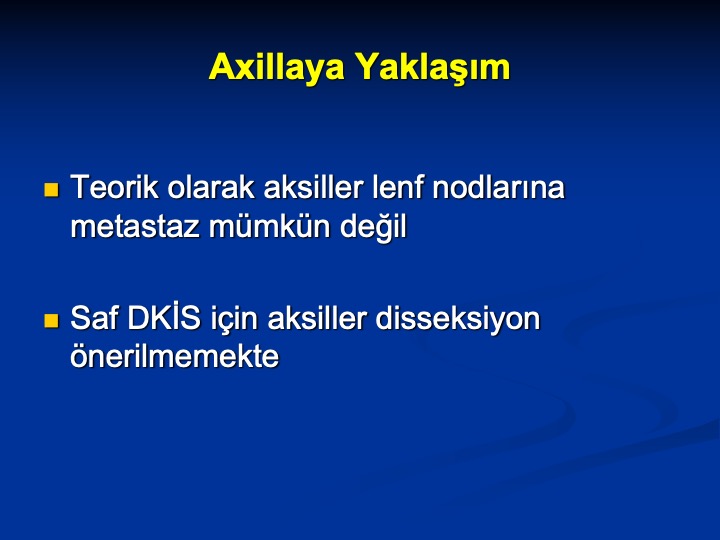 Axillaya Yaklaşım

Teorik olarak aksiller lenf nodlarına metastaz mümkün değil

Saf DKİS için aksiller disseksiyon önerilmemekte